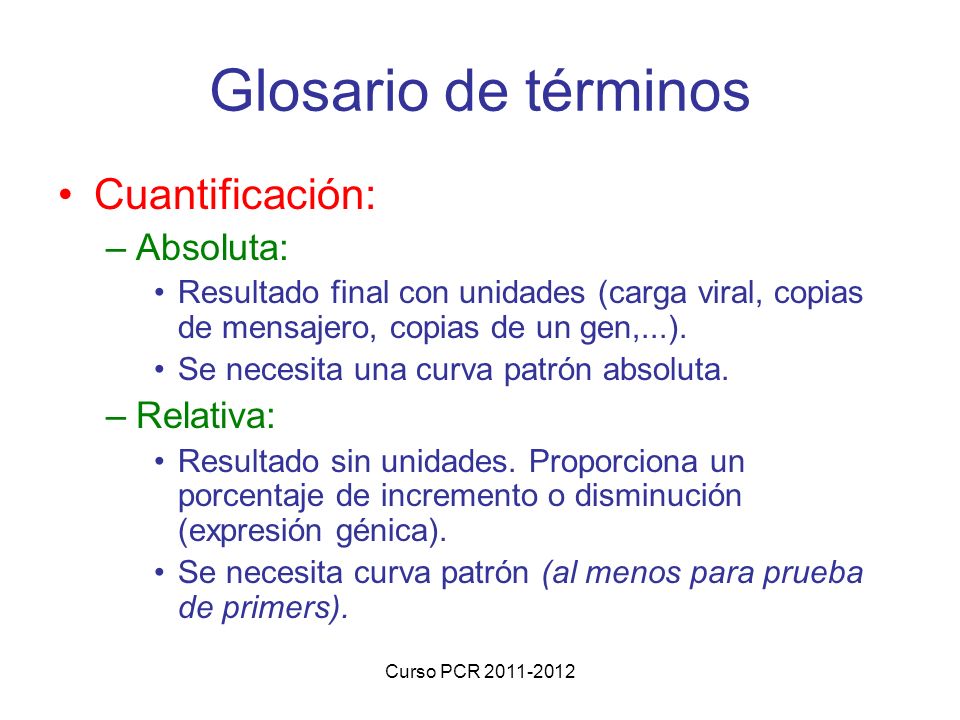 Glosario de términos

• Cuantificación:

– Absoluta:

• Resultado final con unidades (carga viral, copias de mensajero, copias de un gen,...).

• Se necesita una curva patrón absoluta.

– Relativa:

• Resultado sin unidades. Proporciona un porcentaje de incremento o disminución (expresión génica).

• Se necesita curva patrón (al menos para prueba de primers).

Curso PCR 2011-2012